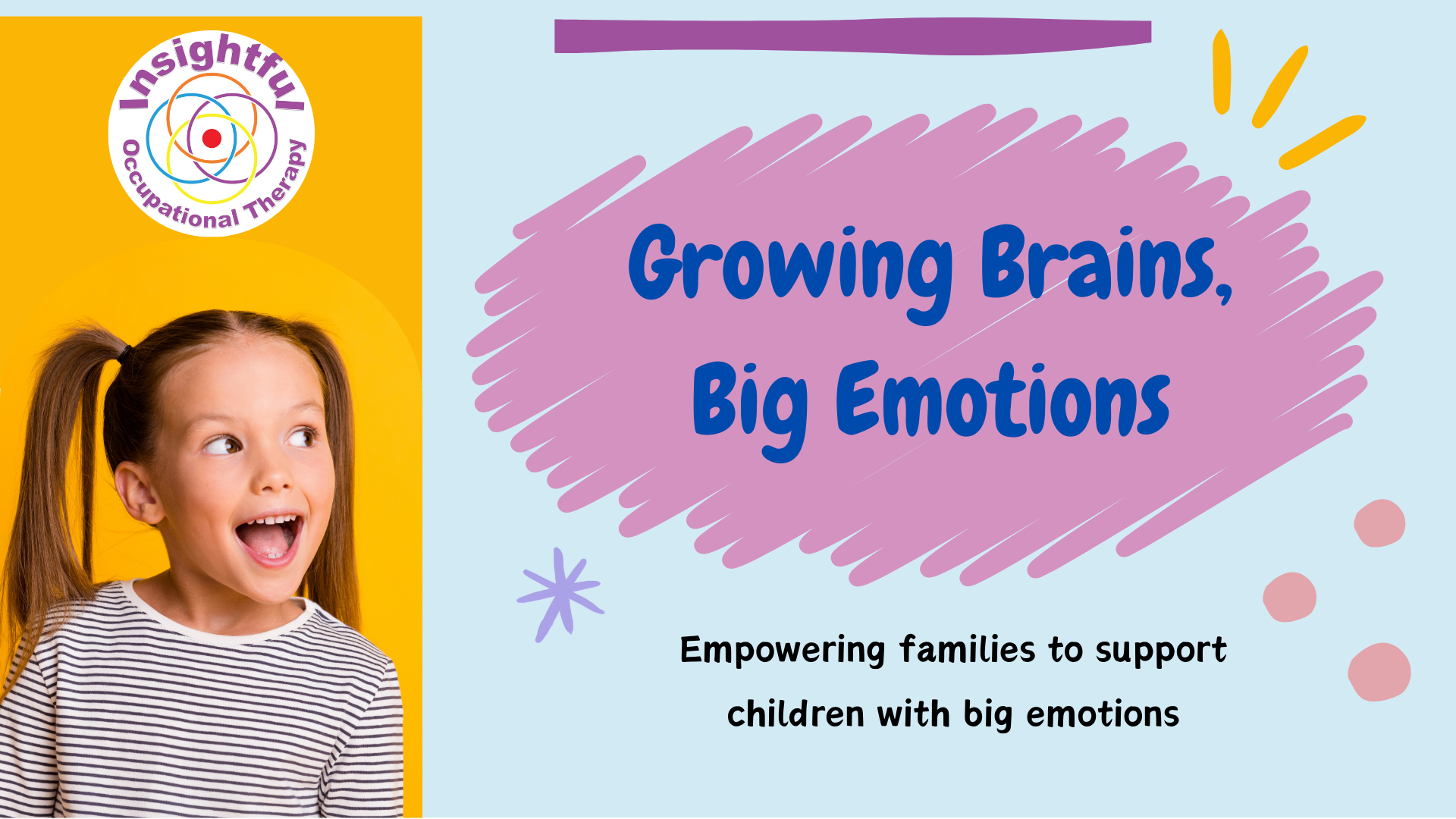 Insightful
Occupational Therapy

Growing Brains, Big Emotions

Empowering families to support children with big emotions